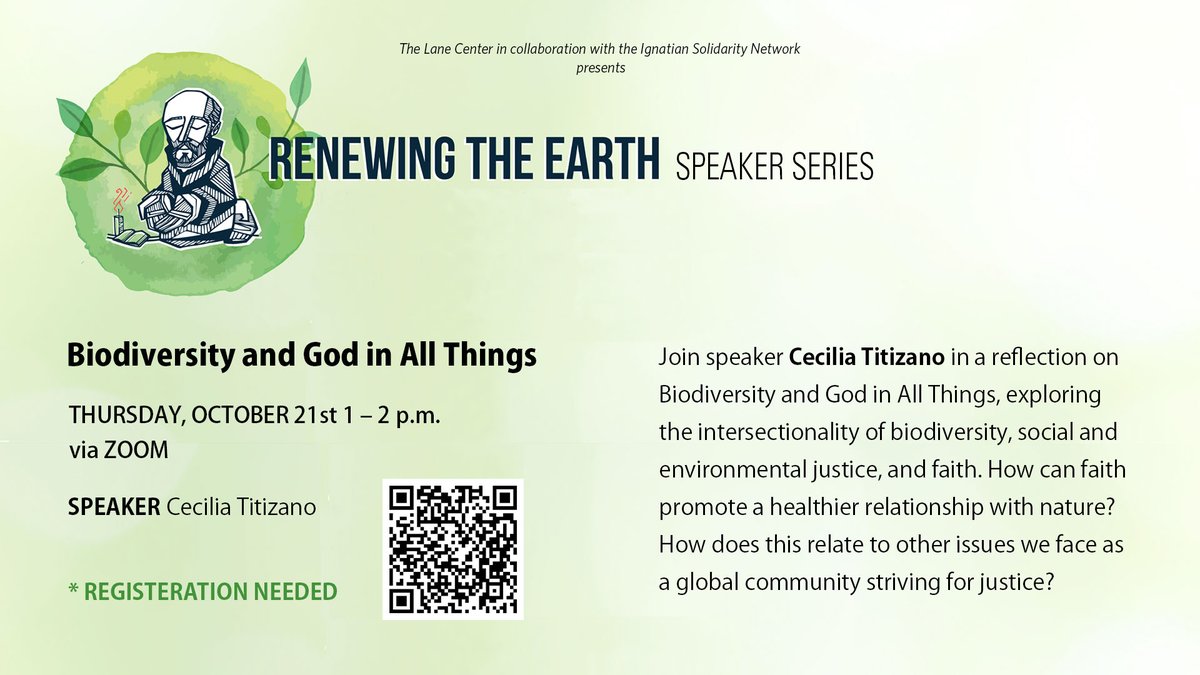 The Lane Center in collaboration with the Ignatian Solidarity Network
presents

RENEWING THE EARTH SPEAKER SERIES

Biodiversity and God in All Things

THURSDAY, OCTOBER 21st 1 – 2 p.m.
via ZOOM

SPEAKER Cecilia Titizano

* REGISTERATION NEEDED

Join speaker Cecilia Titizano in a reflection on Biodiversity and God in All Things, exploring the intersectionality of biodiversity, social and environmental justice, and faith. How can faith promote a healthier relationship with nature? How does this relate to other issues we face as a global community striving for justice?